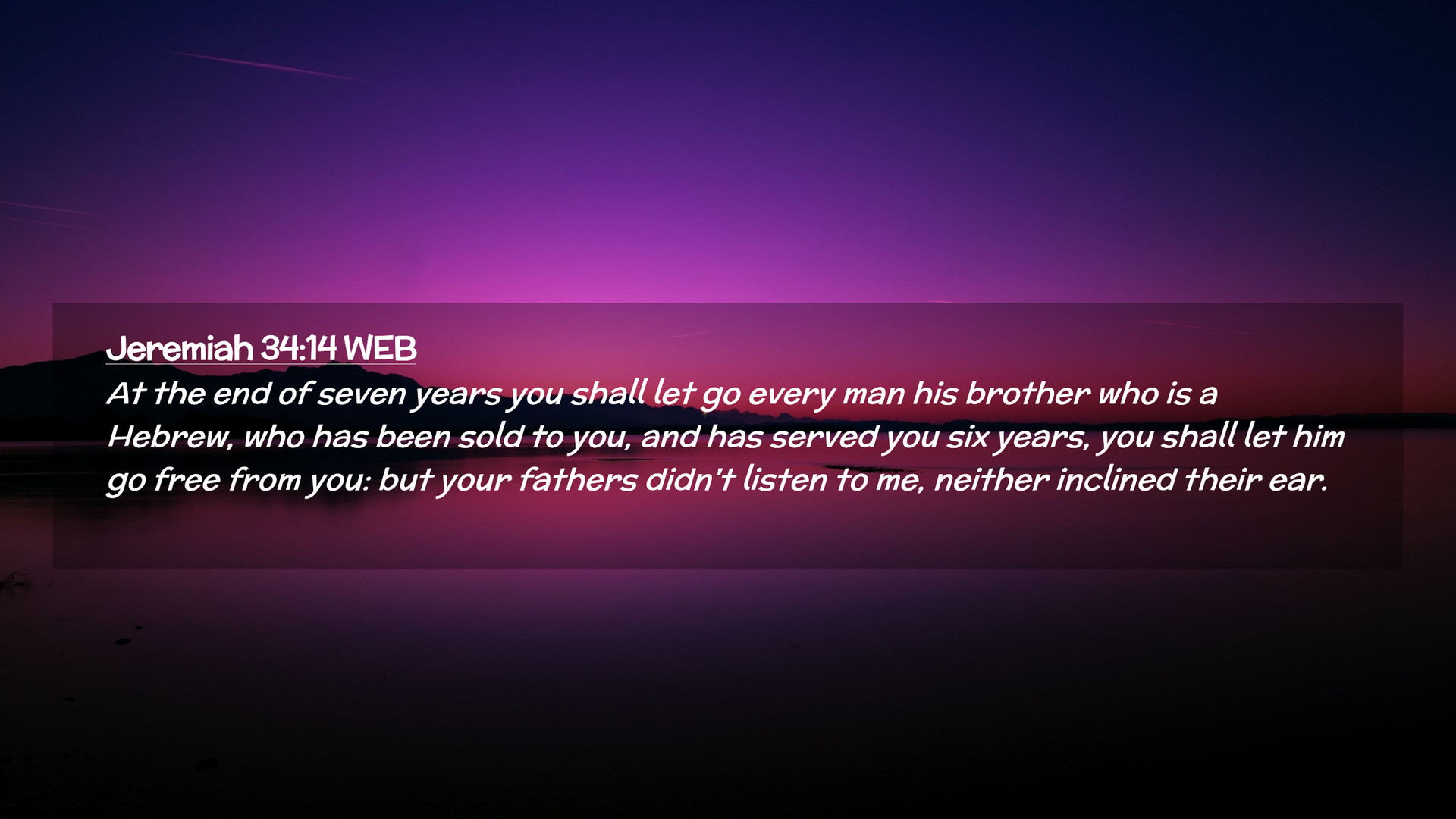 Jeremiah 34:14 WEB
At the end of seven years you shall let go every man his brother who is a Hebrew, who has been sold to you, and has served you six years, you shall let him go free from you: but your fathers didn't listen to me, neither inclined their ear.